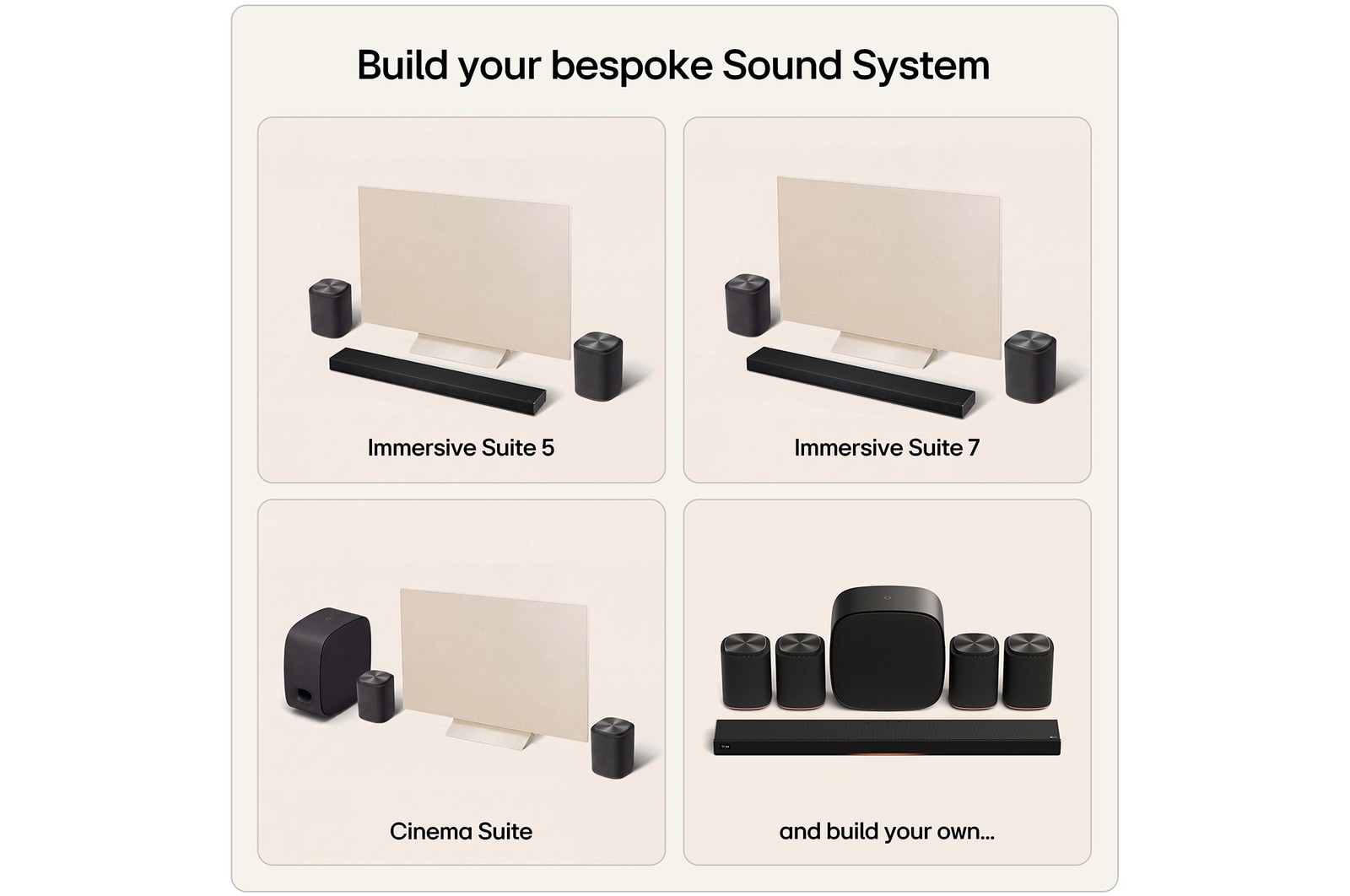 Build your bespoke Sound System

Immersive Suite 5

Immersive Suite 7

Cinema Suite

and build your own...